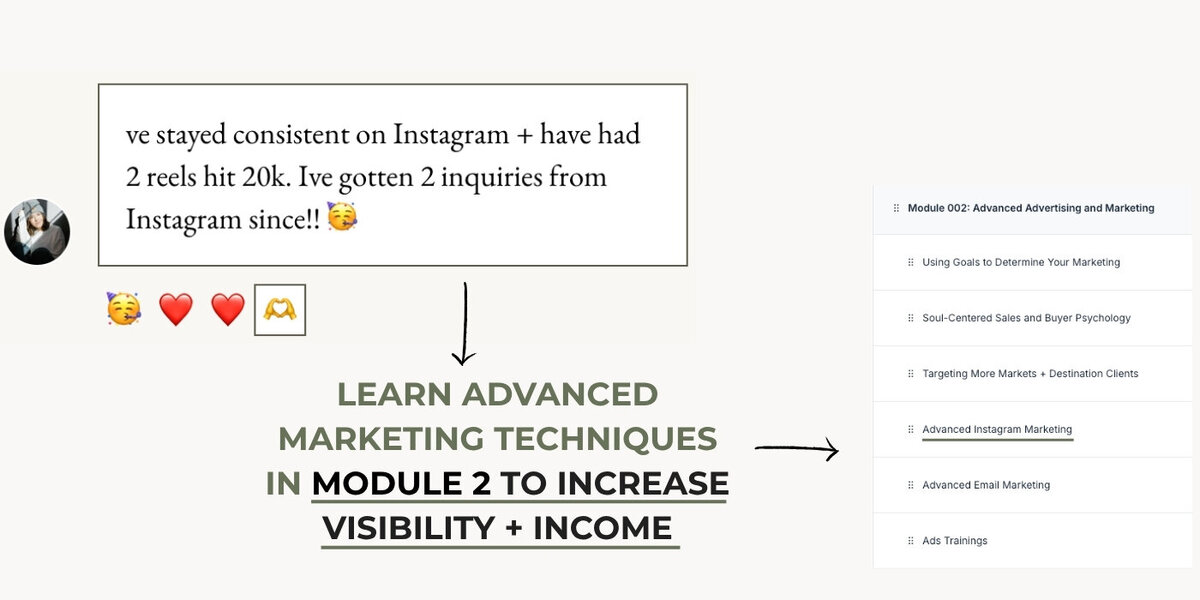 ve stayed consistent on Instagram + have had 2 reels hit 20k. Ive gotten 2 inquiries from Instagram since!! 🥳

🥳 ❤️ ❤️ 🫶

LEARN ADVANCED MARKETING TECHNIQUES IN MODULE 2 TO INCREASE VISIBILITY + INCOME

Module 002: Advanced Advertising and Marketing

Using Goals to Determine Your Marketing

Soul-Centered Sales and Buyer Psychology

Targeting More Markets + Destination Clients

Advanced Instagram Marketing

Advanced Email Marketing

Ads Trainings